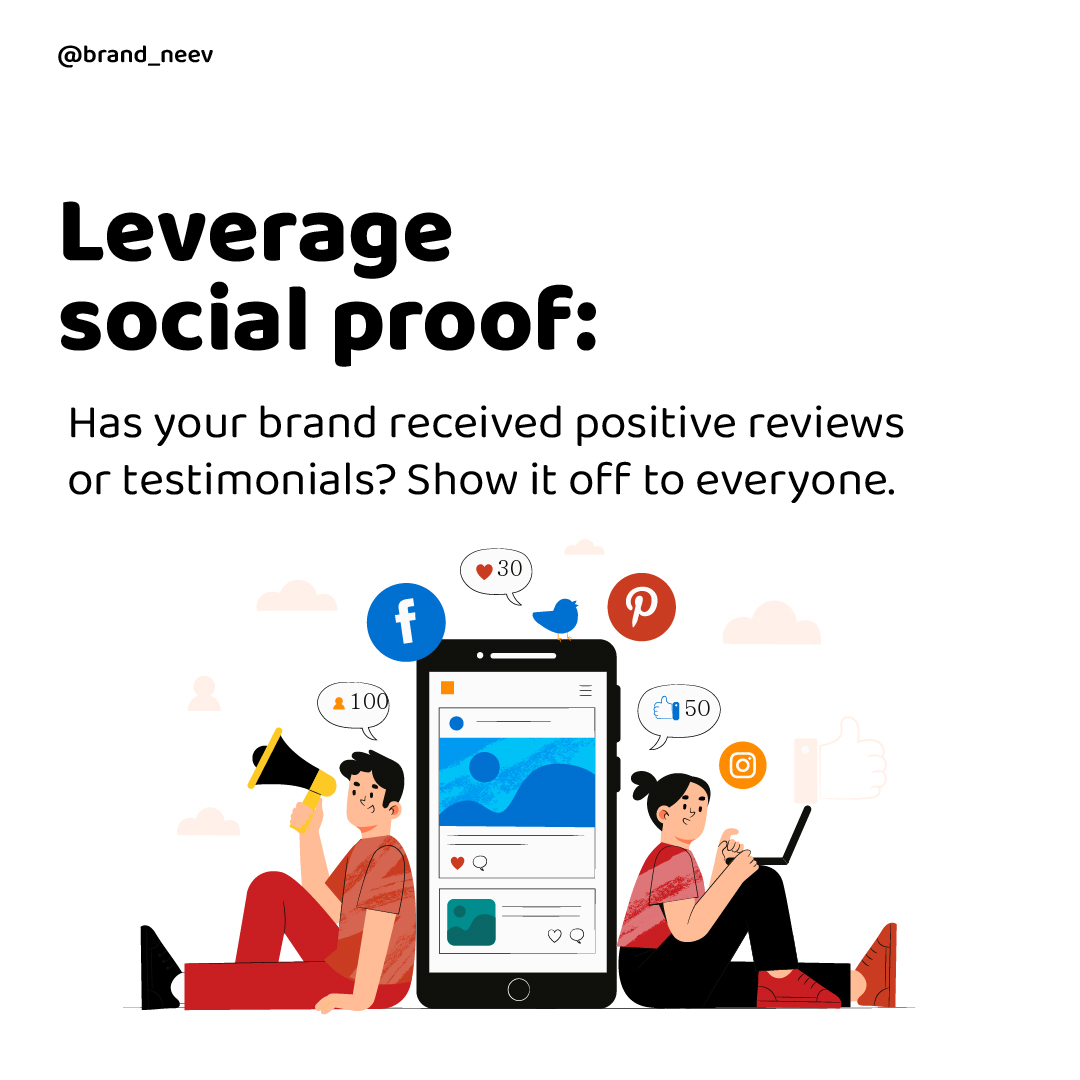 @brand_neev

Leverage social proof:

Has your brand received positive reviews or testimonials? Show it off to everyone.

30

100

50